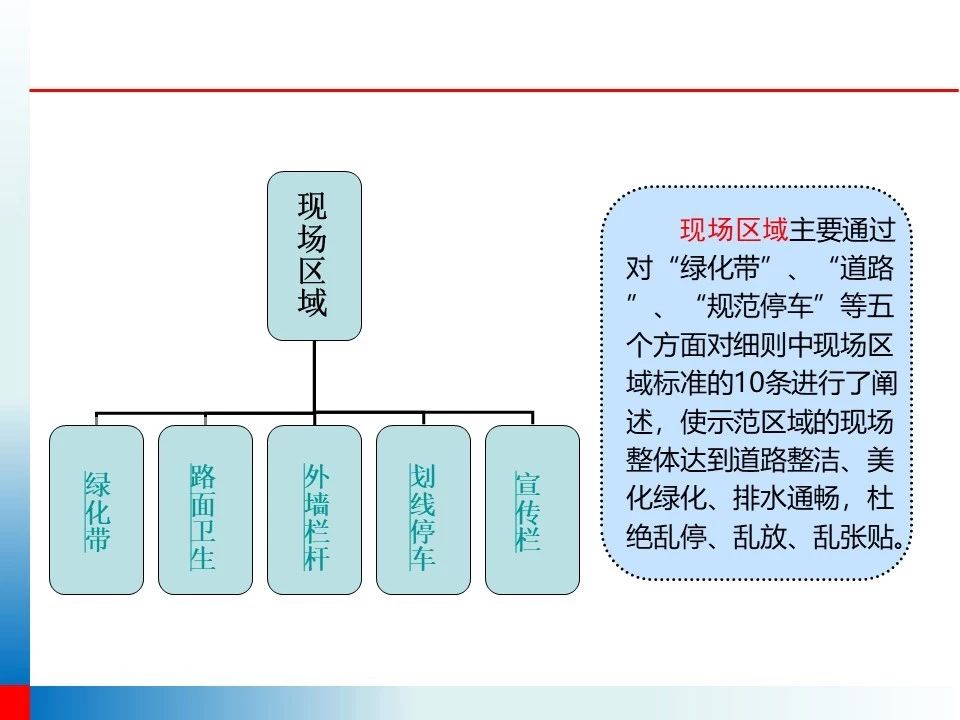 现场区域

绿化带

路面卫生

外墙栏杆

划线停车

宣传栏

现场区域主要通过对“绿化带”、“道路”、“规范停车”等五个方面对细则中现场区域标准的10条进行了阐述，使示范区域的现场整体达到道路整洁、美化绿化、排水通畅，杜绝乱停、乱放、乱张贴。